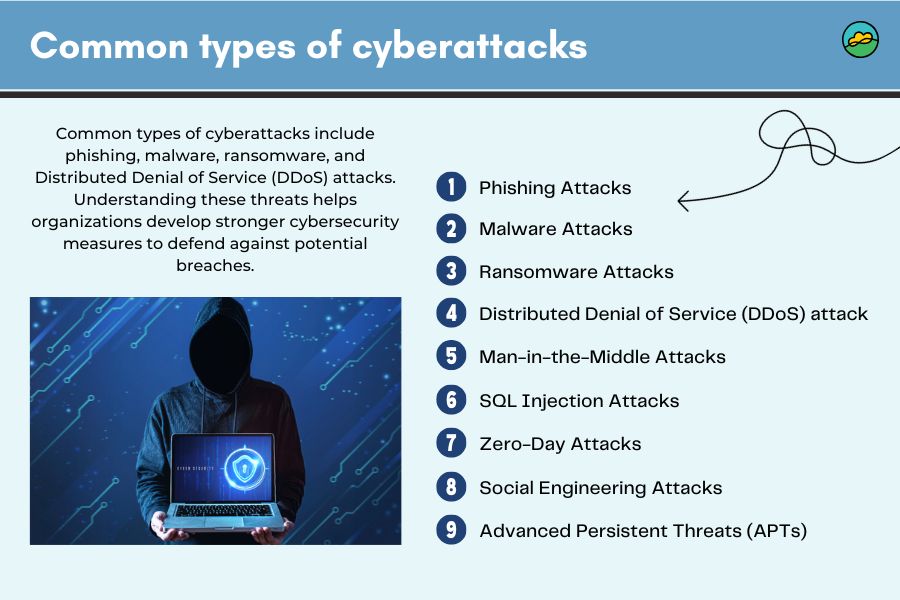 Common types of cyberattacks

Common types of cyberattacks include phishing, malware, ransomware, and Distributed Denial of Service (DDoS) attacks. Understanding these threats helps organizations develop stronger cybersecurity measures to defend against potential breaches.

CYBER SECURITY

1 Phishing Attacks
2 Malware Attacks
3 Ransomware Attacks
4 Distributed Denial of Service (DDoS) attack
5 Man-in-the-Middle Attacks
6 SQL Injection Attacks
7 Zero-Day Attacks
8 Social Engineering Attacks
9 Advanced Persistent Threats (APTs)